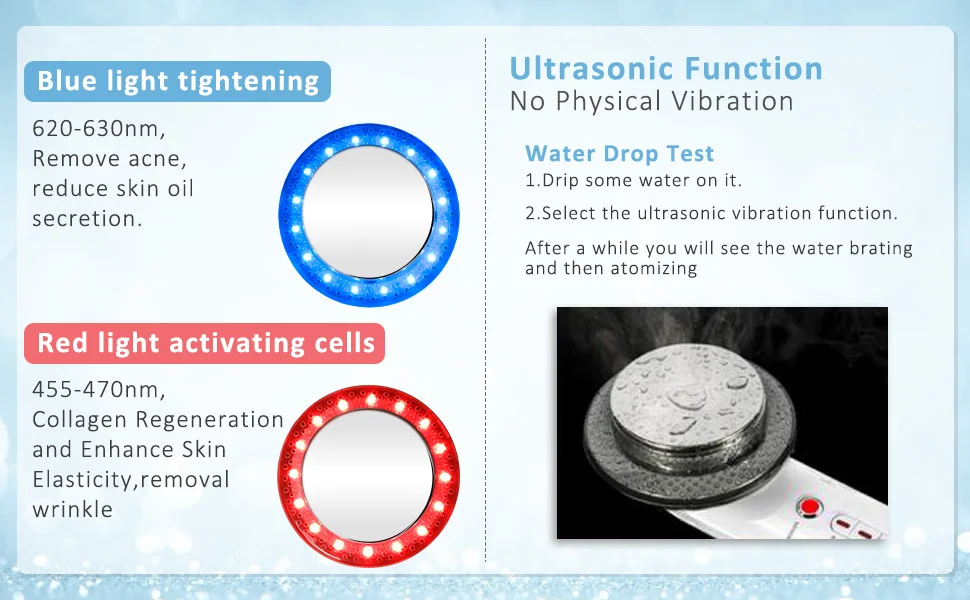 Blue light tightening

620-630nm, Remove acne, reduce skin oil secretion.

Red light activating cells

455-470nm, Collagen Regeneration and Enhance Skin Elasticity,removal wrinkle

Ultrasonic Function
No Physical Vibration

Water Drop Test
1.Drip some water on it.

2.Select the ultrasonic vibration function.

After a while you will see the water brating and then atomizing